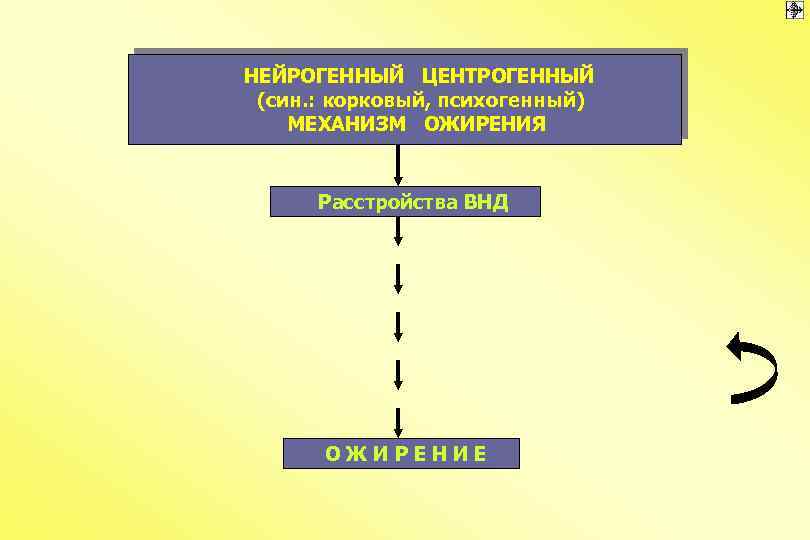 НЕЙРОГЕННЫЙ ЦЕНТРОГЕННЫЙ
(син.: корковый, психогенный)
МЕХАНИЗМ ОЖИРЕНИЯ

Расстройства ВНД

О Ж И Р Е Н И Е